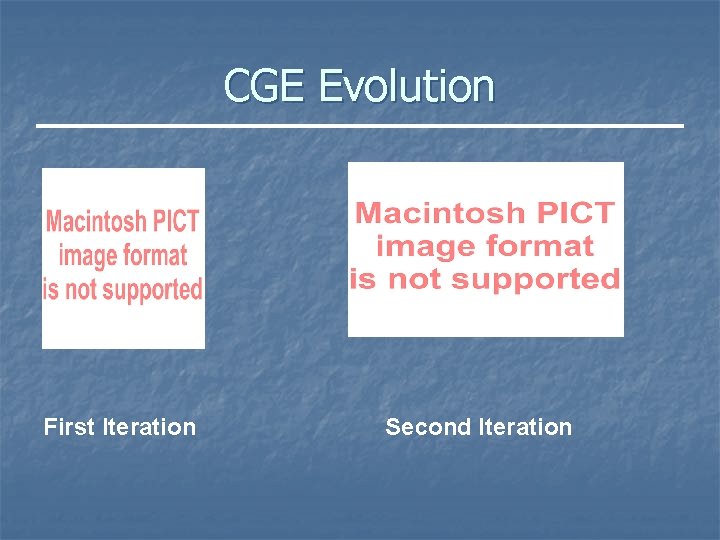 CGE Evolution

Macintosh PICT image format is not supported

Macintosh PICT image format is not supported

First Iteration

Second Iteration